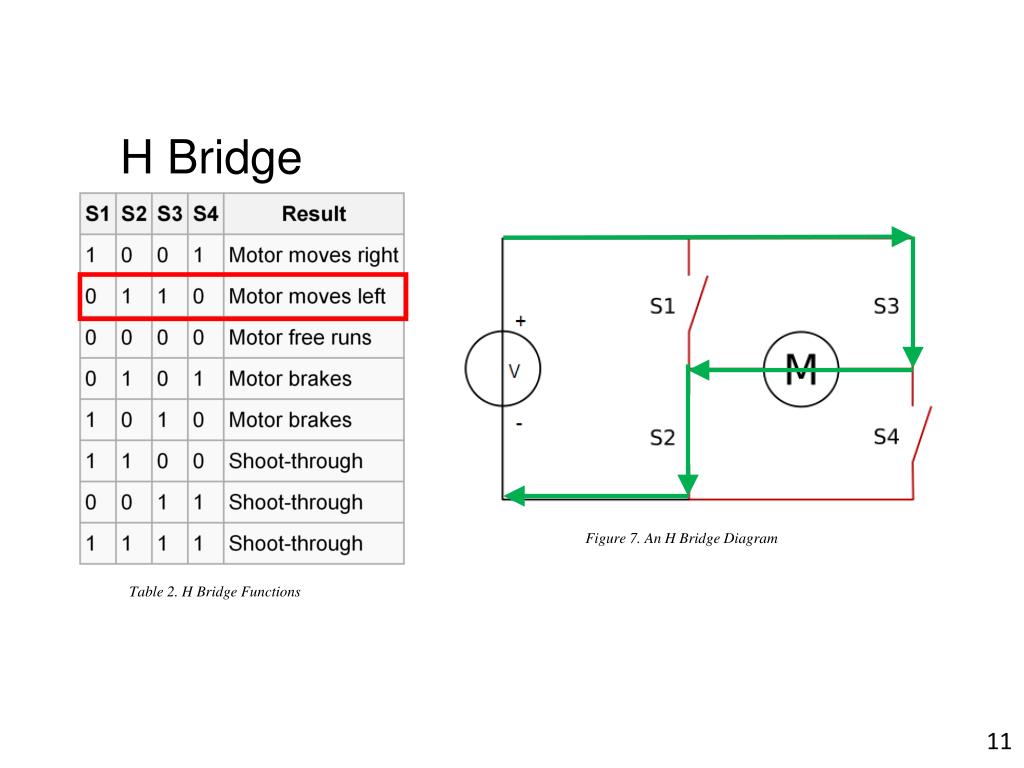 H Bridge

| S1 | S2 | S3 | S4 | Result |
|---|---|---|---|---|
| 1 | 0 | 0 | 1 | Motor moves right |
| 0 | 1 | 1 | 0 | Motor moves left |
| 0 | 0 | 0 | 0 | Motor free runs |
| 0 | 1 | 0 | 1 | Motor brakes |
| 1 | 0 | 1 | 0 | Motor brakes |
| 1 | 1 | 0 | 0 | Shoot-through |
| 0 | 0 | 1 | 1 | Shoot-through |
| 1 | 1 | 1 | 1 | Shoot-through |

Table 2. H Bridge Functions

+
V
-
S1
S2
M
S3
S4

Figure 7. An H Bridge Diagram

11